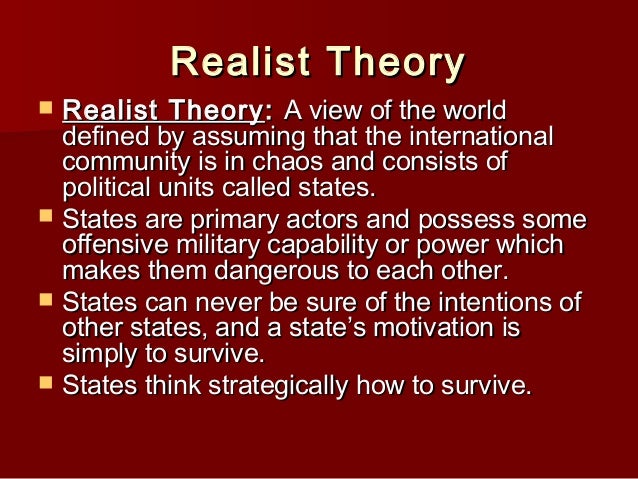 Realist Theory

- Realist Theory: A view of the world defined by assuming that the international community is in chaos and consists of political units called states.
- States are primary actors and possess some offensive military capability or power which makes them dangerous to each other.
- States can never be sure of the intentions of other states, and a state's motivation is simply to survive.
- States think strategically how to survive.